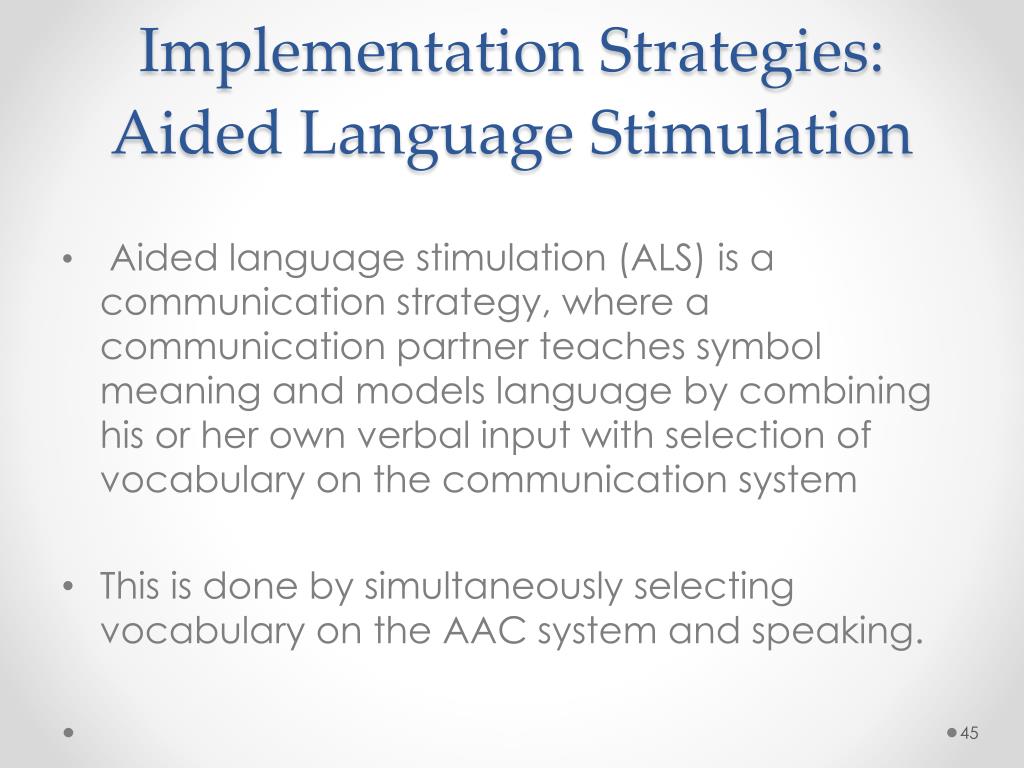 Implementation Strategies: Aided Language Stimulation

• Aided language stimulation (ALS) is a communication strategy, where a communication partner teaches symbol meaning and models language by combining his or her own verbal input with selection of vocabulary on the communication system

• This is done by simultaneously selecting vocabulary on the AAC system and speaking.

45